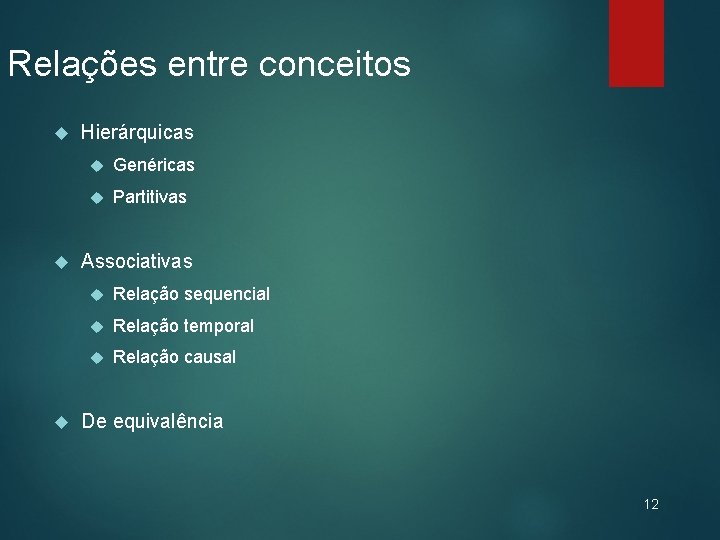 Relações entre conceitos

Hierárquicas

Genéricas

Partitivas

Associativas

Relação sequencial

Relação temporal

Relação causal

De equivalência

12